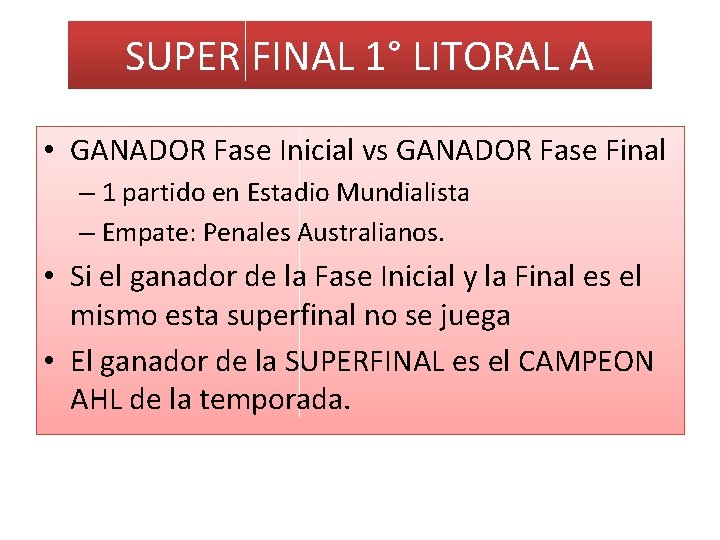 SUPER FINAL 1° LITORAL A

• GANADOR Fase Inicial vs GANADOR Fase Final
– 1 partido en Estadio Mundialista
– Empate: Penales Australianos.
• Si el ganador de la Fase Inicial y la Final es el mismo esta superfinal no se juega
• El ganador de la SUPERFINAL es el CAMPEON AHL de la temporada.